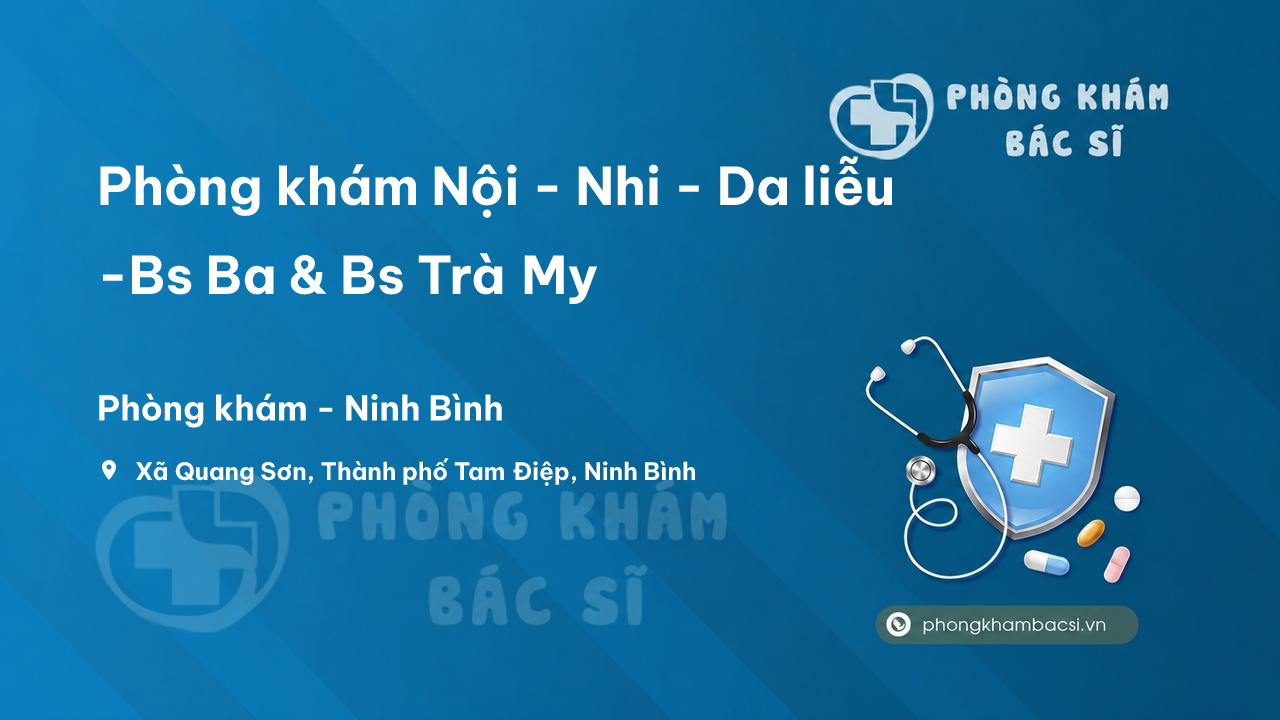 PHÒNG KHÁM BÁC SĨ

Phòng khám Nội - Nhi - Da liễu -Bs Ba & Bs Trà My

Phòng khám - Ninh Bình

Xã Quang Sơn, Thành phố Tam Điệp, Ninh Bình

PHÒNG KHÁM BÁC SĨ

phongkhambacsi.vn